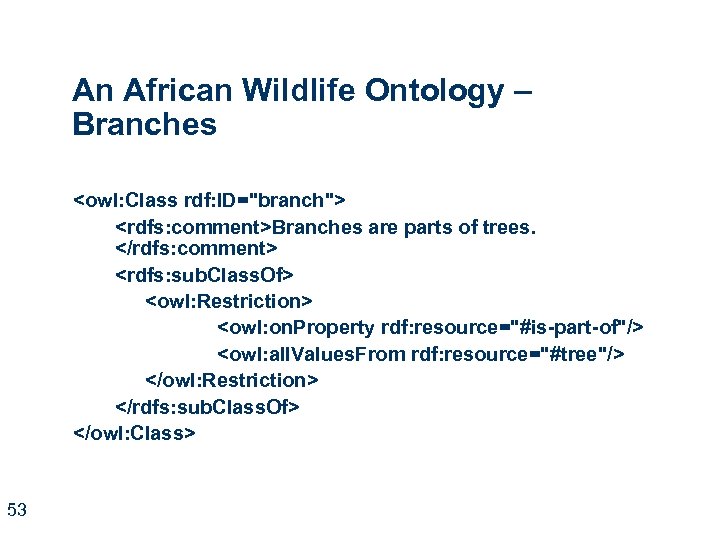 An African Wildlife Ontology – Branches

<owl:Class rdf:ID="branch">
<rdfs:comment>Branches are parts of trees. </rdfs:comment>
<rdfs:subClassOf>
<owl:Restriction>
<owl:onProperty rdf:resource="#is-part-of"/>
<owl:allValuesFrom rdf:resource="#tree"/>
</owl:Restriction>
</rdfs:subClassOf>
</owl:Class>

53